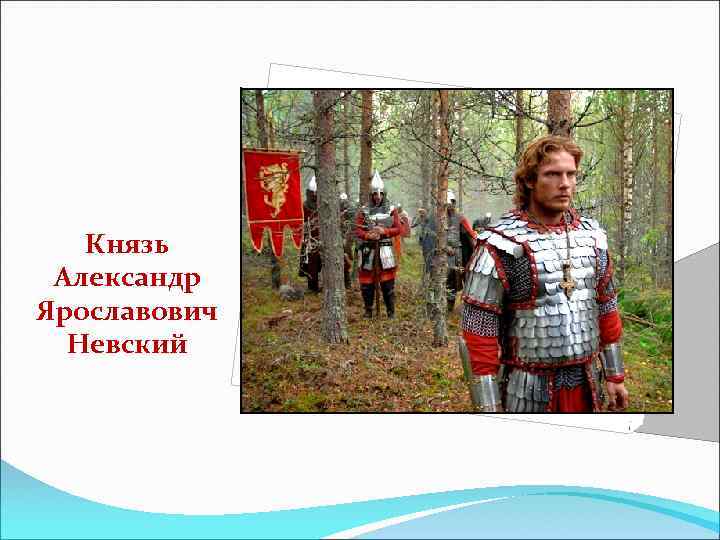 Князь Александр Ярославович Невский